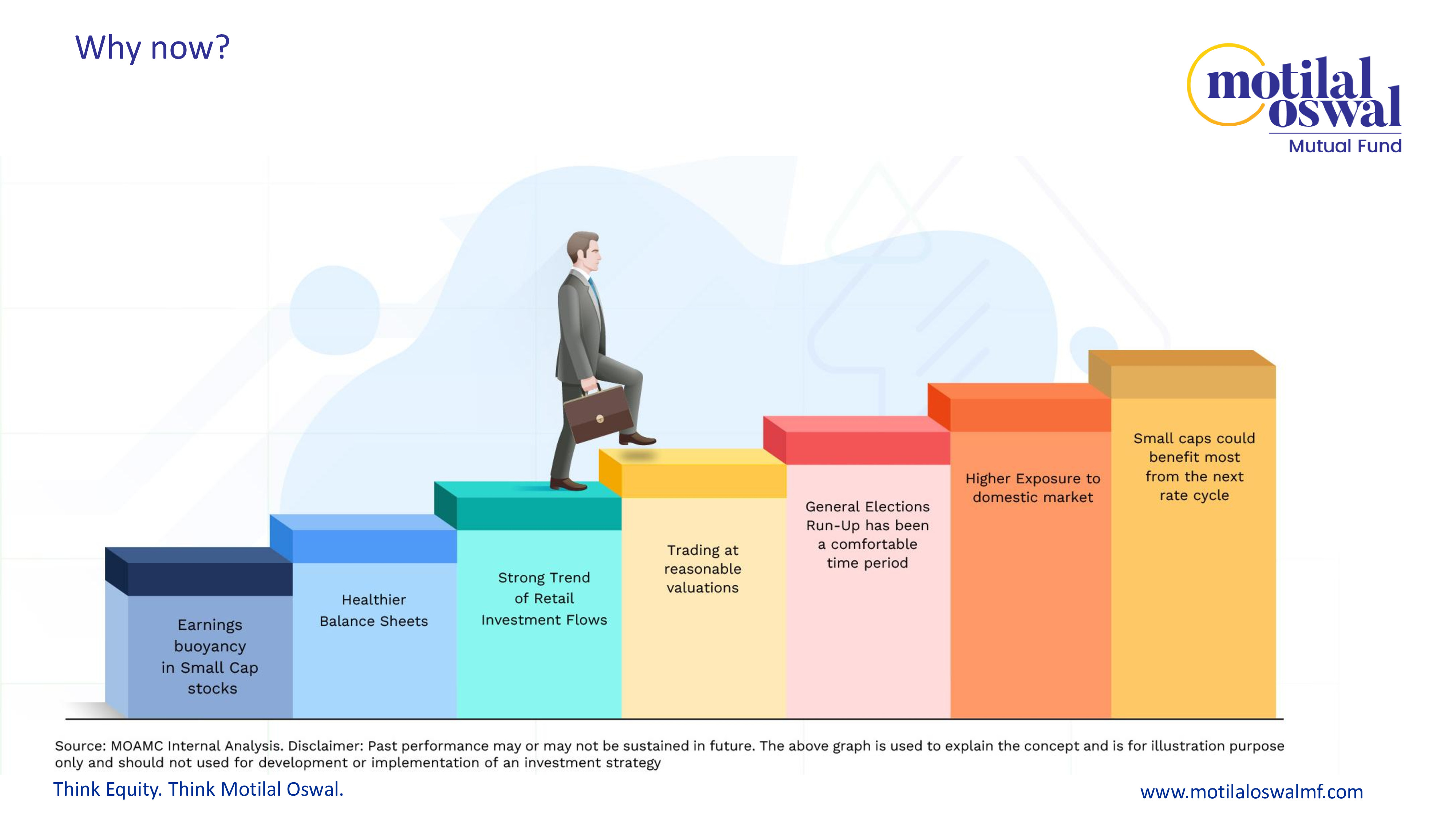 Why now?

motilal oswal
Mutual Fund

Earnings buoyancy in Small Cap stocks

Healthier Balance Sheets

Strong Trend of Retail Investment Flows

Trading at reasonable valuations

General Elections Run-Up has been a comfortable time period

Higher Exposure to domestic market

Small caps could benefit most from the next rate cycle

Source: MOAMC Internal Analysis. Disclaimer: Past performance may or may not be sustained in future. The above graph is used to explain the concept and is for illustration purpose only and should not used for development or implementation of an investment strategy

Think Equity. Think Motilal Oswal.

www.motilaloswalmf.com